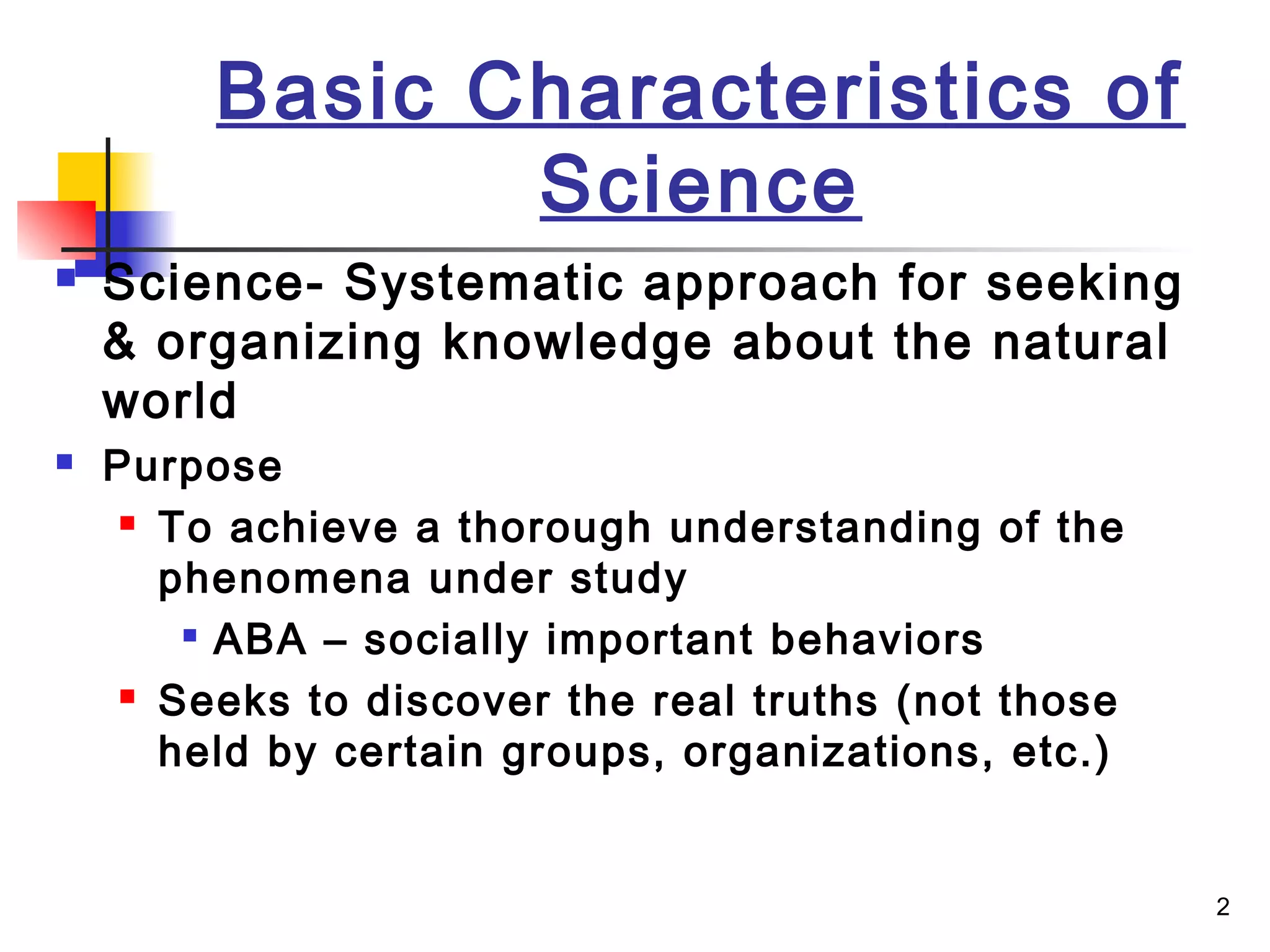 Basic Characteristics of Science

- Science- Systematic approach for seeking & organizing knowledge about the natural world
- Purpose
  - To achieve a thorough understanding of the phenomena under study
    - ABA – socially important behaviors
  - Seeks to discover the real truths (not those held by certain groups, organizations, etc.)

2